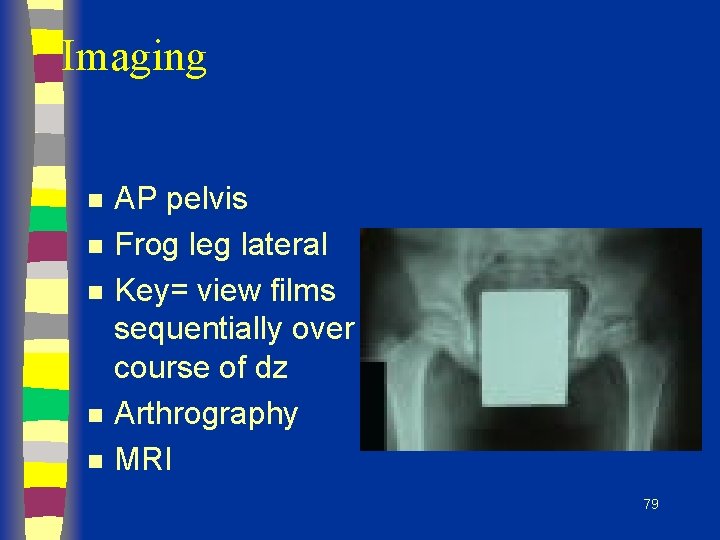 Imaging

- AP pelvis
- Frog leg lateral
- Key= view films sequentially over course of dz
- Arthrography
- MRI

79